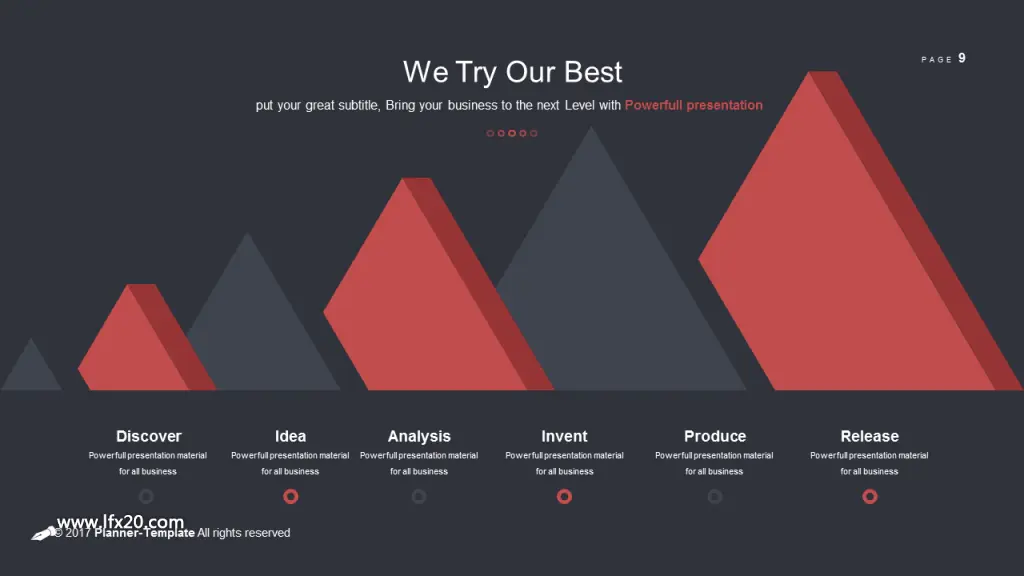 PAGE 9

We Try Our Best

put your great subtitle, Bring your business to the next Level with Powerfull presentation

Discover
Powerfull presentation material for all business

Idea
Powerfull presentation material for all business

Analysis
Powerfull presentation material for all business

Invent
Powerfull presentation material for all business

Produce
Powerfull presentation material for all business

Release
Powerfull presentation material for all business

www.lfx20.com
© 2017 Planner-Template All rights reserved